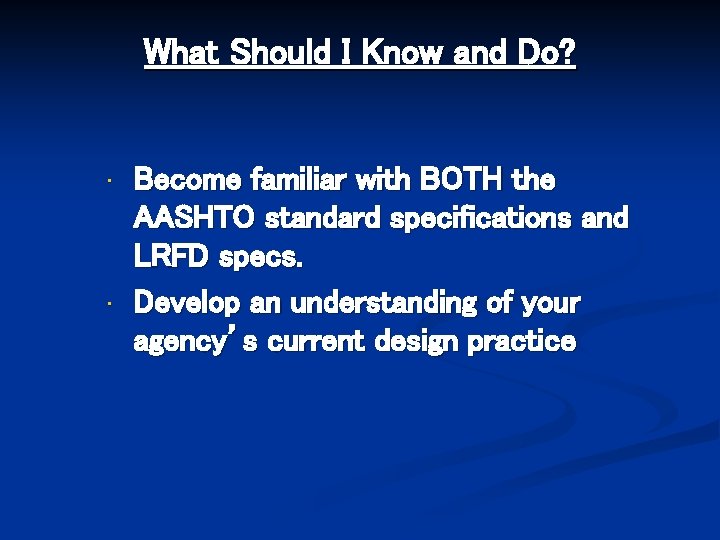 What Should I Know and Do?

· Become familiar with BOTH the AASHTO standard specifications and LRFD specs.
· Develop an understanding of your agency's current design practice